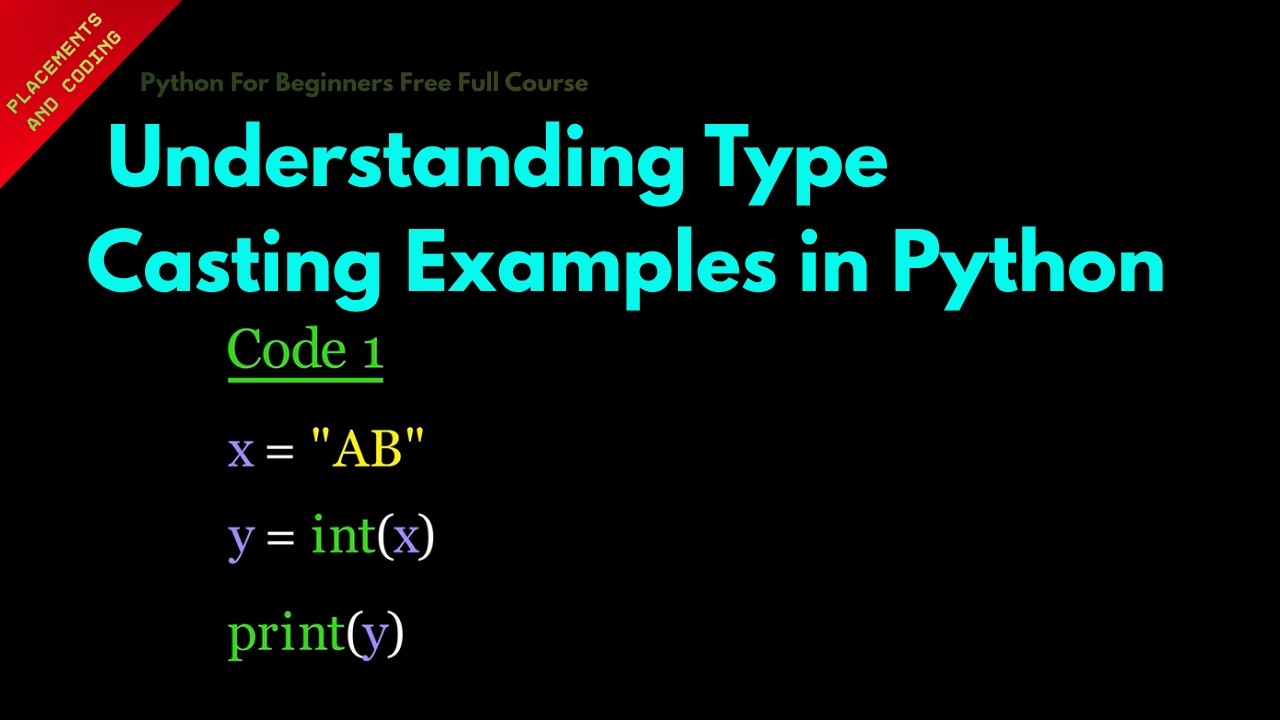 PLACEMENTS AND CODING

Python For Beginners Free Full Course

Understanding Type Casting Examples in Python

Code 1

x = "AB"

y = int(x)

print(y)